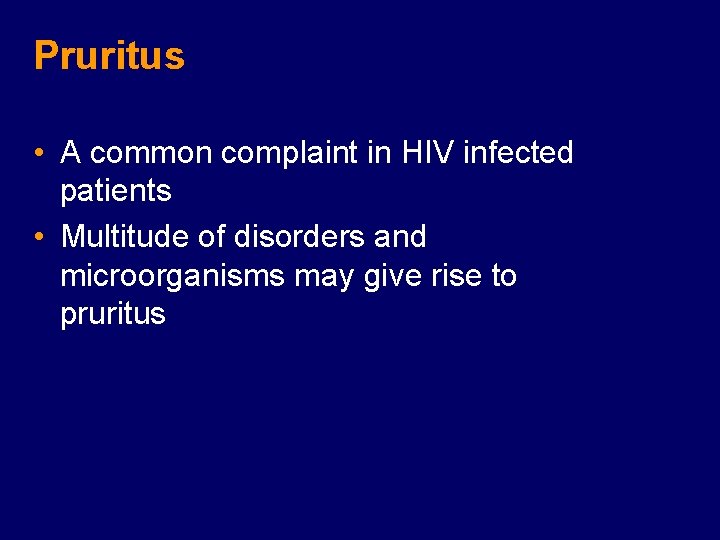 Pruritus

• A common complaint in HIV infected patients
• Multitude of disorders and microorganisms may give rise to pruritus